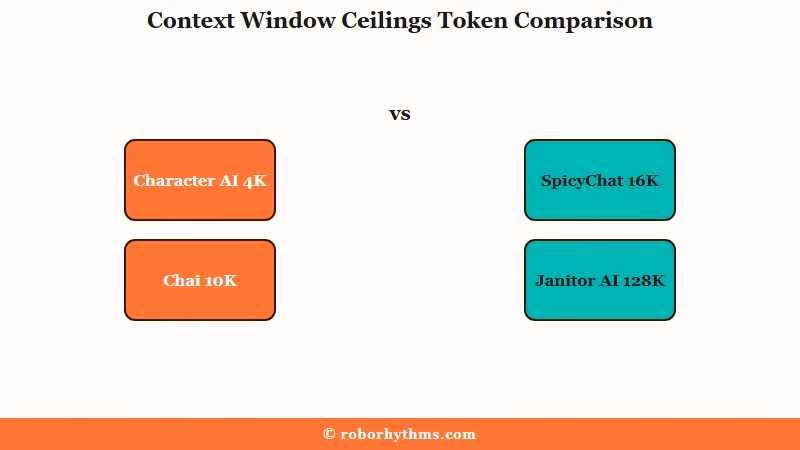 Context Window Ceilings Token Comparison

vs

Character AI 4K

Chai 10K

SpicyChat 16K

Janitor AI 128K

© roborhythms.com